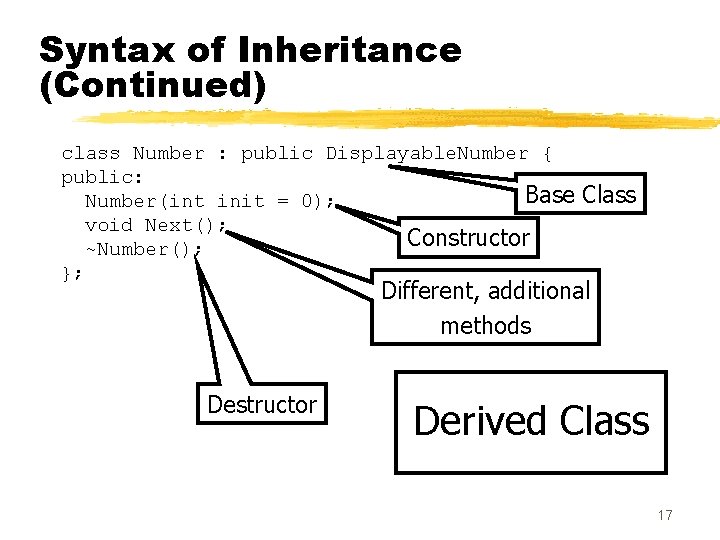 Syntax of Inheritance (Continued)

class Number : public DisplayableNumber {
public:
  Number(int init = 0);
  void Next();
  ~Number();
};

Base Class

Constructor

Different, additional methods

Destructor

Derived Class

17